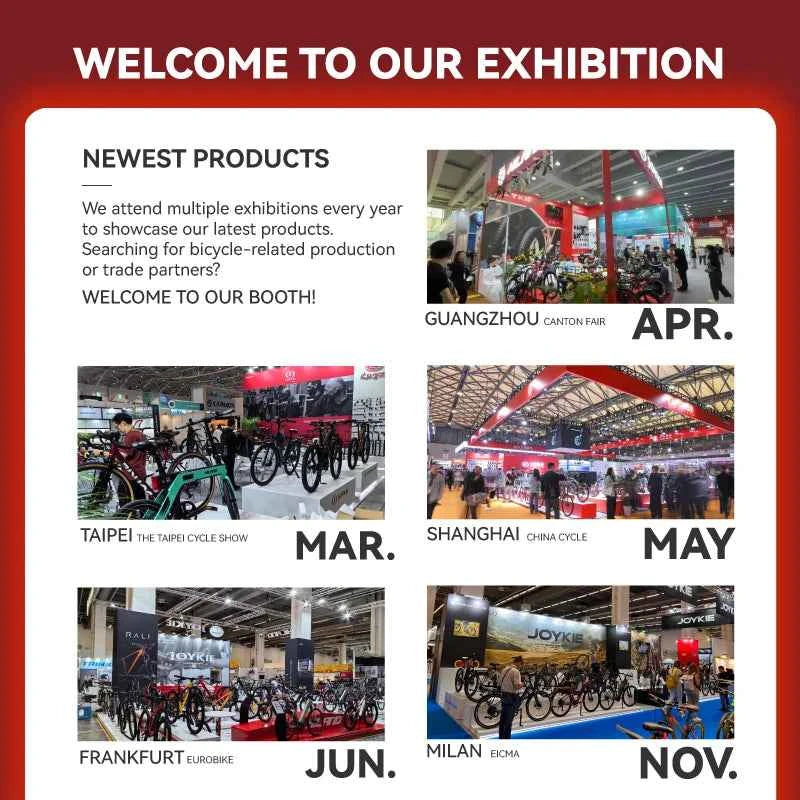 WELCOME TO OUR EXHIBITION

NEWEST PRODUCTS

We attend multiple exhibitions every year to showcase our latest products. Searching for bicycle-related production or trade partners?

WELCOME TO OUR BOOTH!

GUANGZHOU CANTON FAIR APR.

TAIPEI THE TAIPEI CYCLE SHOW MAR.

SHANGHAI CHINA CYCLE MAY

RALI JOYKIE

FRANKFURT EUROBIKE JUN.

JOYKIE JOYKIE

MILAN EICMA NOV.